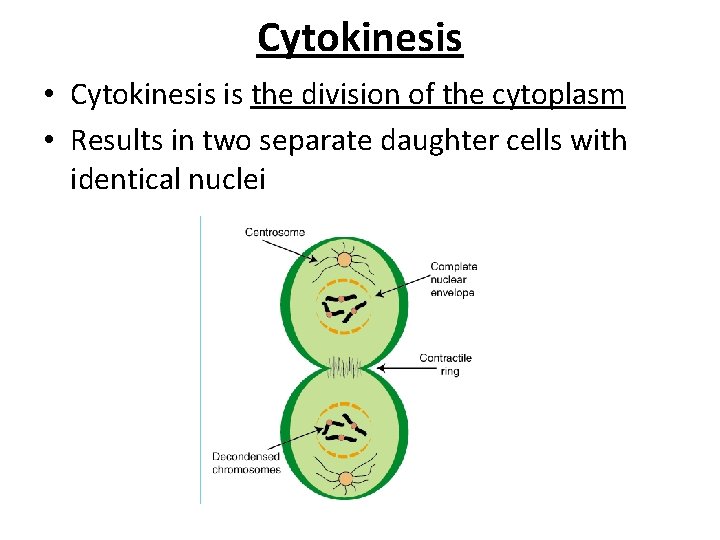 Cytokinesis

• Cytokinesis is the division of the cytoplasm
• Results in two separate daughter cells with identical nuclei

Centrosome
Complete nuclear envelope
Contractile ring
Decondensed chromosomes